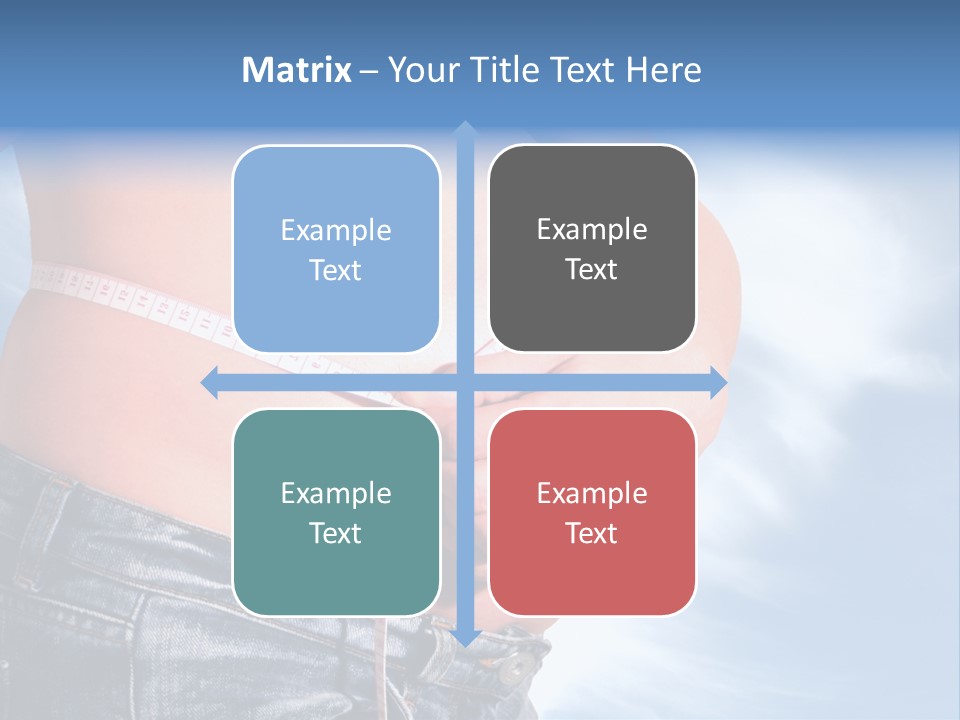 Matrix – Your Title Text Here

Example Text

Example Text

Example Text

Example Text